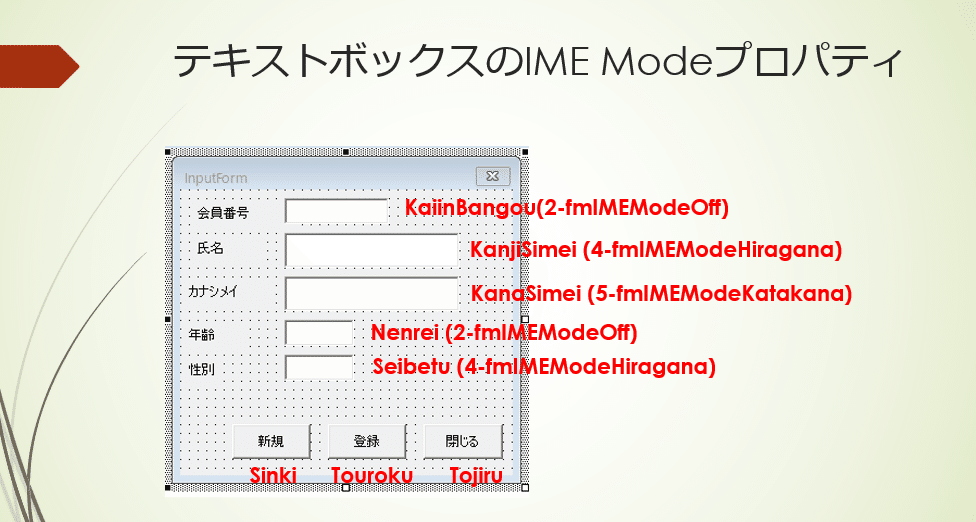 テキストボックスのIME Modeプロパティ

InputForm

会員番号 KaiinBangou(2-fmIMEModeOff)

氏名 KanjiSimei (4-fmIMEModeHiragana)

カナシメイ KanaSimei (5-fmIMEModeKatakana)

年齢 Nenrei (2-fmIMEModeOff)

性別 Seibetu (4-fmIMEModeHiragana)

新規 登録 閉じる

Sinki Touroku Tojiru